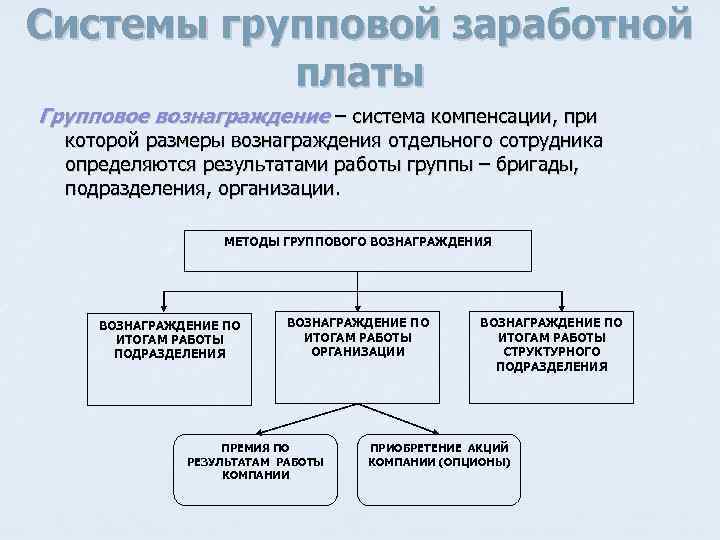 Системы групповой заработной платы

Групповое вознаграждение – система компенсации, при которой размеры вознаграждения отдельного сотрудника определяются результатами работы группы – бригады, подразделения, организации.

МЕТОДЫ ГРУППОВОГО ВОЗНАГРАЖДЕНИЯ

ВОЗНАГРАЖДЕНИЕ ПО ИТОГАМ РАБОТЫ ПОДРАЗДЕЛЕНИЯ

ВОЗНАГРАЖДЕНИЕ ПО ИТОГАМ РАБОТЫ ОРГАНИЗАЦИИ

ВОЗНАГРАЖДЕНИЕ ПО ИТОГАМ РАБОТЫ СТРУКТУРНОГО ПОДРАЗДЕЛЕНИЯ

ПРЕМИЯ ПО РЕЗУЛЬТАТАМ РАБОТЫ КОМПАНИИ

ПРИОБРЕТЕНИЕ АКЦИЙ КОМПАНИИ (ОПЦИОНЫ)